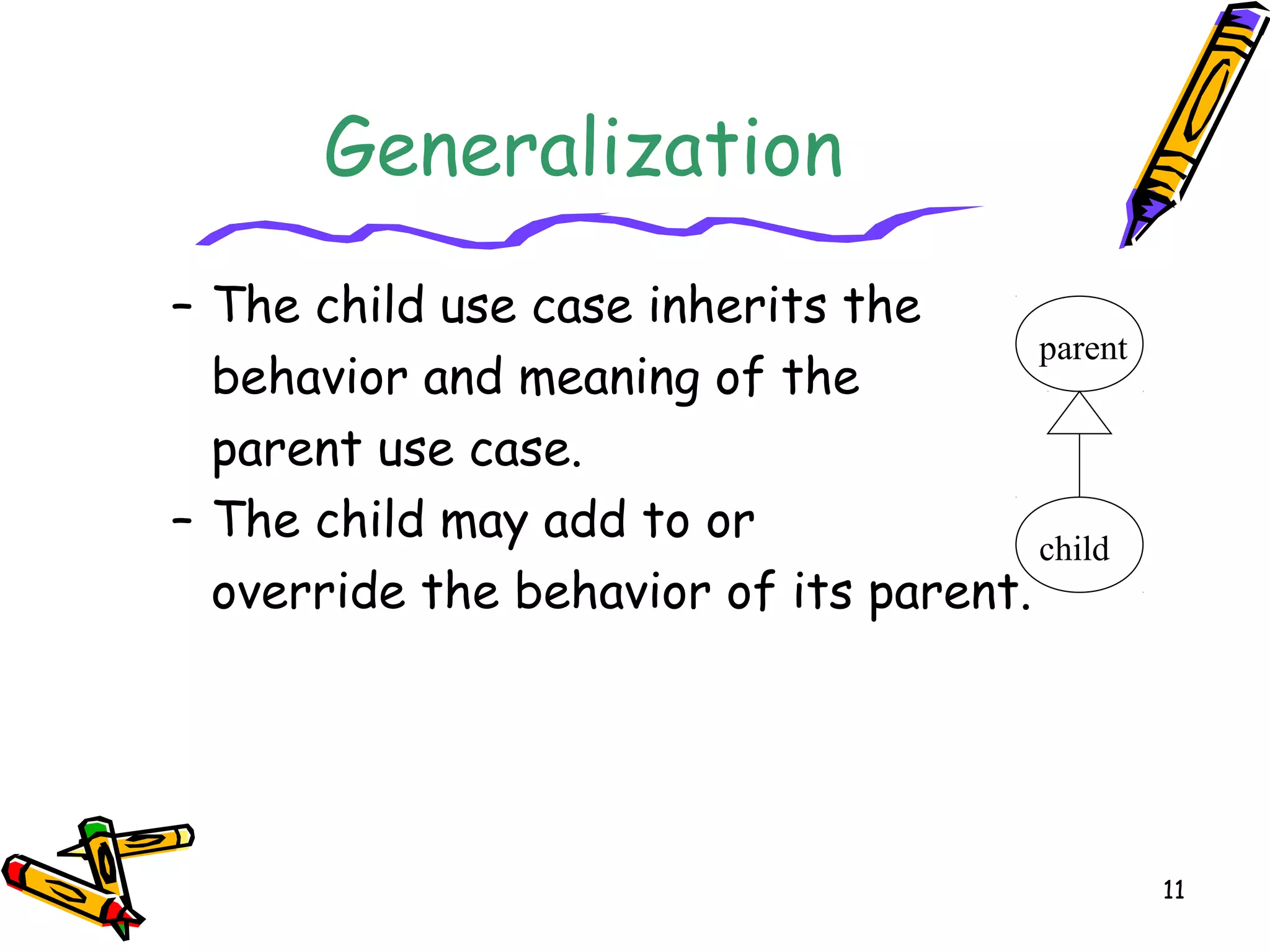 Generalization

– The child use case inherits the behavior and meaning of the parent use case.

– The child may add to or override the behavior of its parent.

parent

child

11